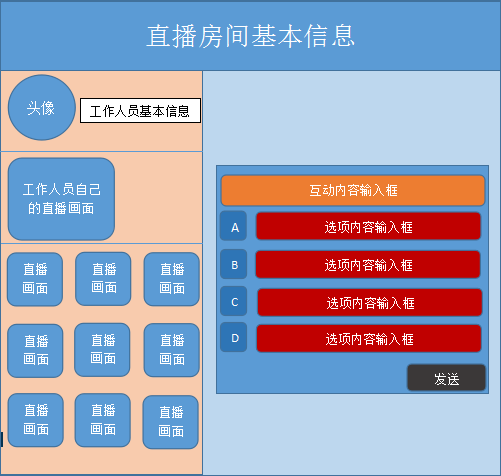 直播房间基本信息

头像

工作人员基本信息

工作人员自己的直播画面

直播画面

直播画面

直播画面

直播画面

直播画面

直播画面

直播画面

直播画面

直播画面

互动内容输入框

A
选项内容输入框

B
选项内容输入框

C
选项内容输入框

D
选项内容输入框

发送